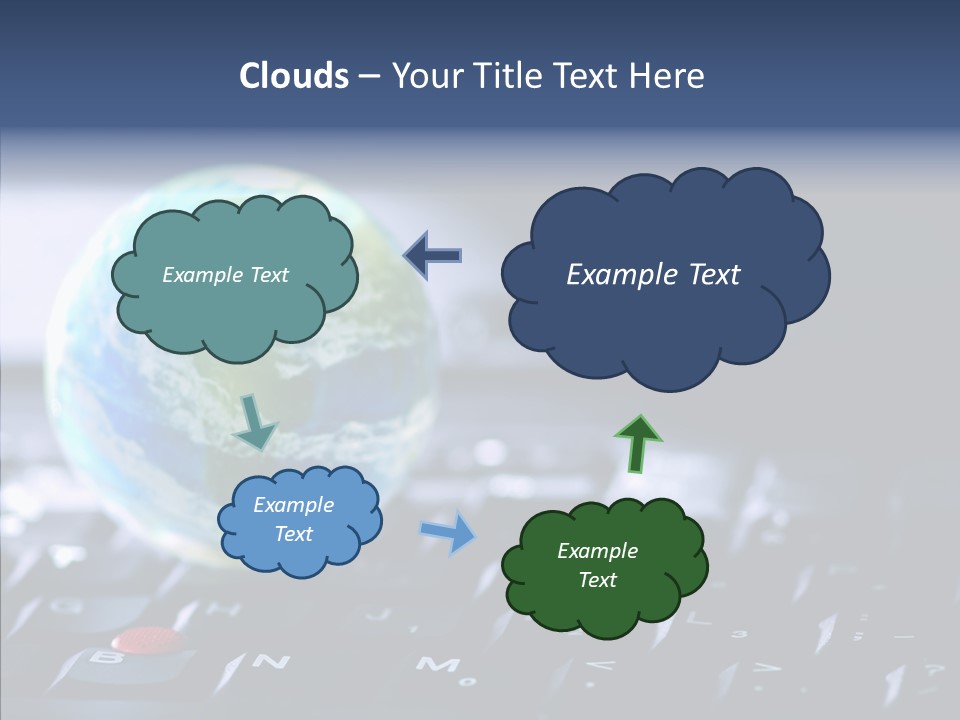 Clouds – Your Title Text Here

Example Text

Example Text

Example Text

Example Text